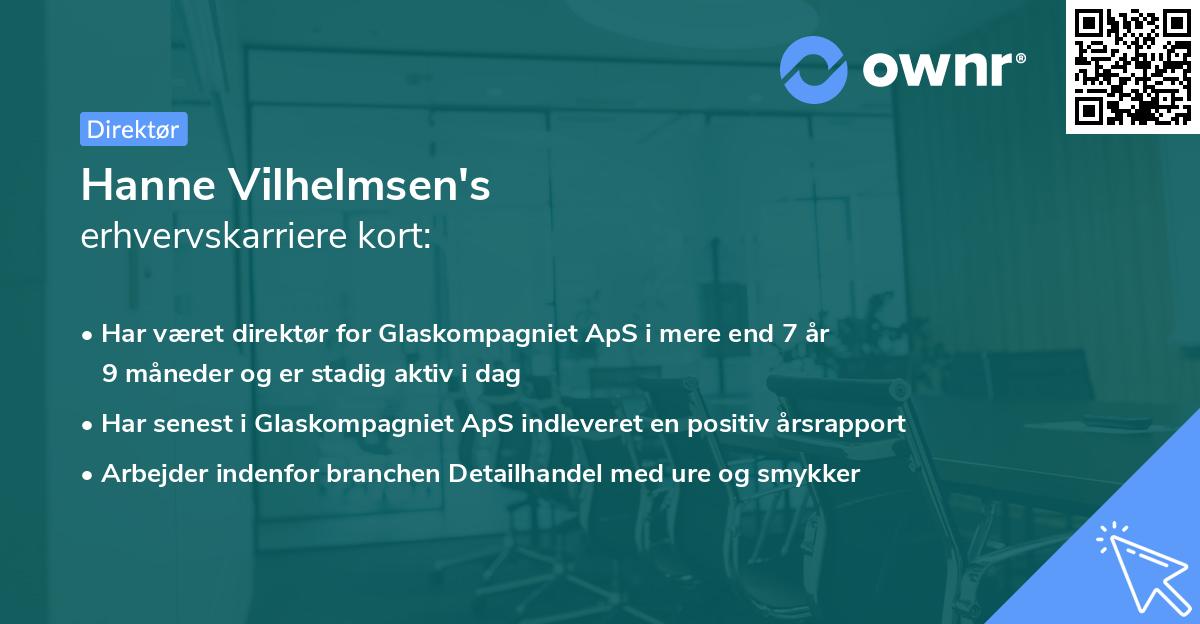 ownr®

Direktør

Hanne Vilhelmsen's
erhvervskarriere kort:

• Har været direktør for Glaskompagniet ApS i mere end 7 år 9 måneder og er stadig aktiv i dag
• Har senest i Glaskompagniet ApS indleveret en positiv årsrapport
• Arbejder indenfor branchen Detailhandel med ure og smykker